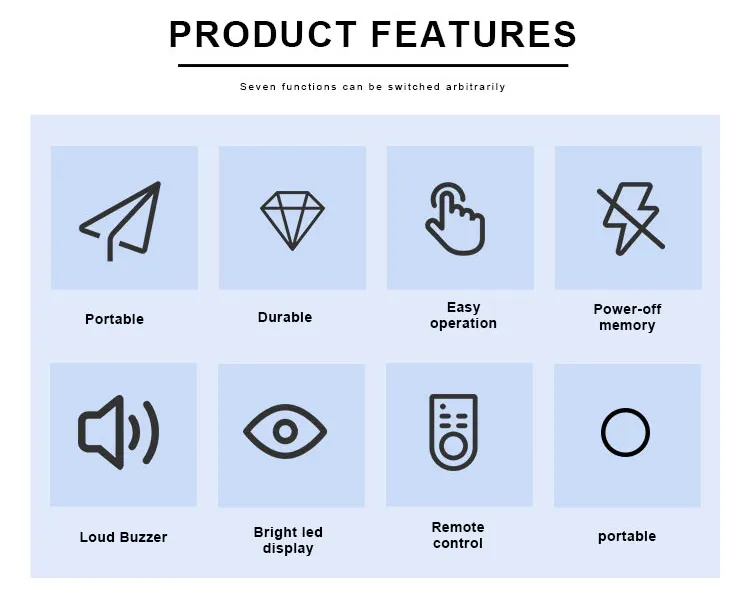 PRODUCT FEATURES

Seven functions can be switched arbitrarily

Portable

Durable

Easy operation

Power-off memory

Loud Buzzer

Bright led display

Remote control

portable